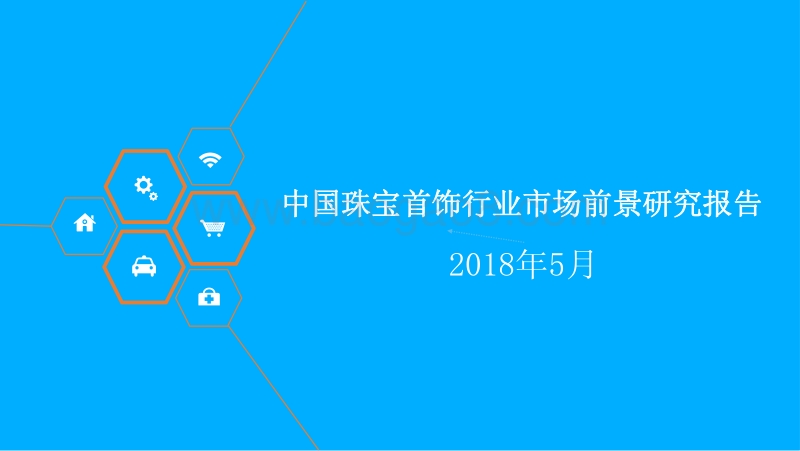 中国珠宝首饰行业市场前景研究报告

2018年5月